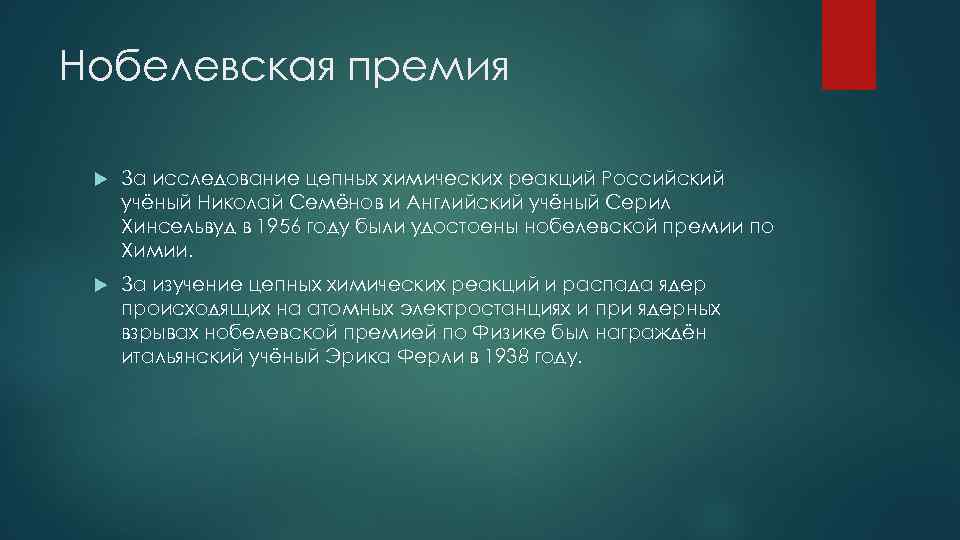 Нобелевская премия

За исследование цепных химических реакций Российский учёный Николай Семёнов и Английский учёный Серил Хинсельвуд в 1956 году были удостоены нобелевской премии по Химии.

За изучение цепных химических реакций и распада ядер происходящих на атомных электростанциях и при ядерных взрывах нобелевской премией по Физике был награждён итальянский учёный Эрика Ферли в 1938 году.